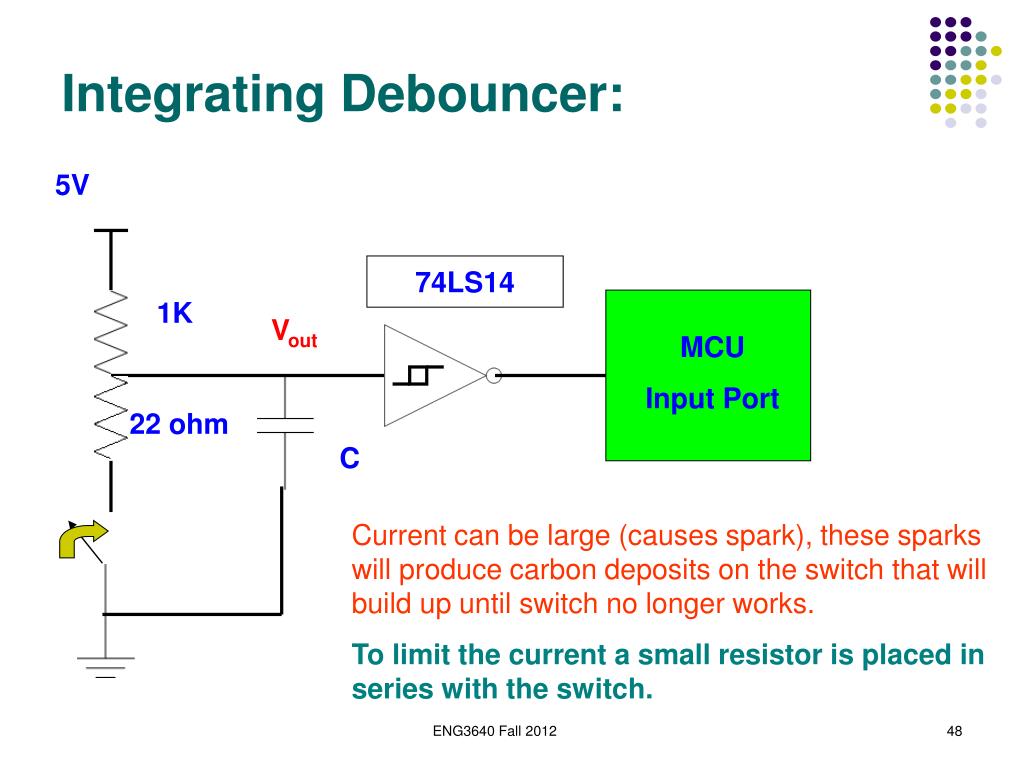 Integrating Debouncer:

5V

1K

$V_{out}$

74LS14

MCU
Input Port

22 ohm

C

Current can be large (causes spark), these sparks will produce carbon deposits on the switch that will build up until switch no longer works.

To limit the current a small resistor is placed in series with the switch.

ENG3640 Fall 2012

48